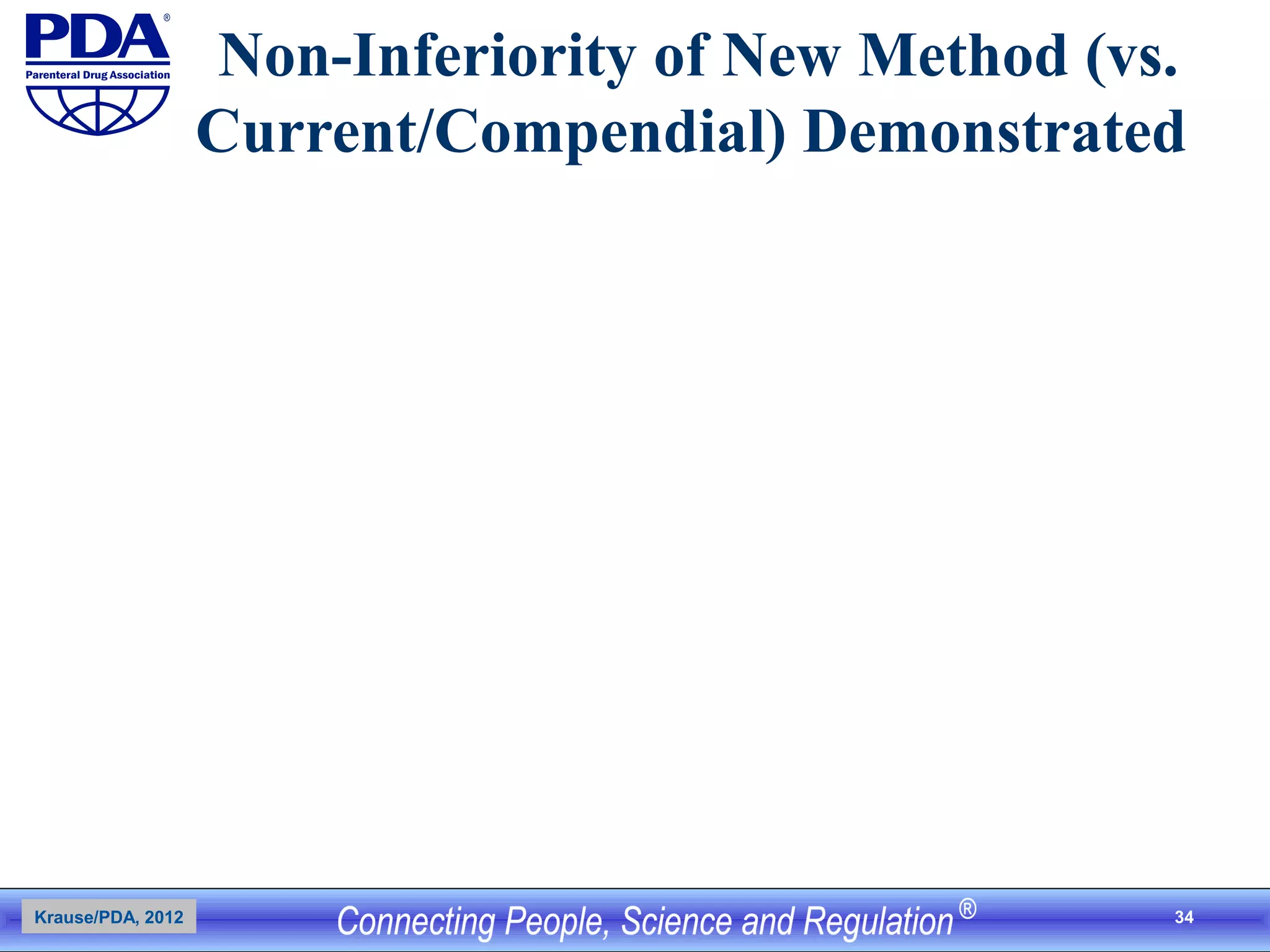 PDA®
Parenteral Drug Association

Non-Inferiority of New Method (vs. Current/Compendial) Demonstrated

Krause/PDA, 2012

Connecting People, Science and Regulation®

34